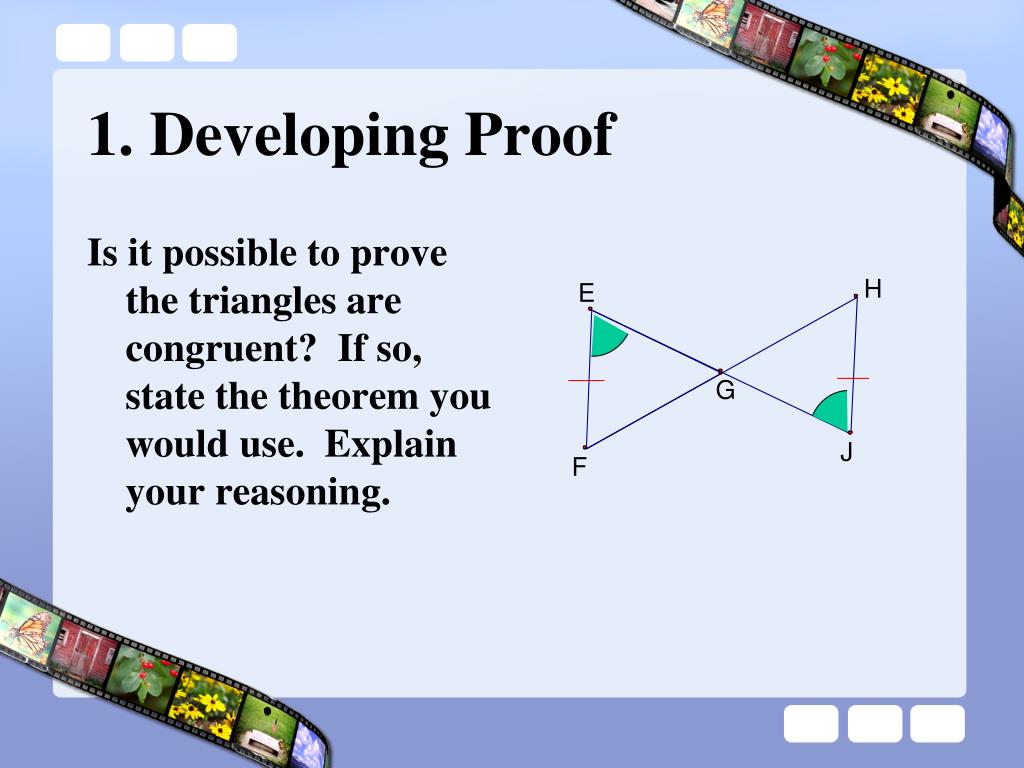 1. Developing Proof

Is it possible to prove the triangles are congruent? If so, state the theorem you would use. Explain your reasoning.

E
H
G
F
J